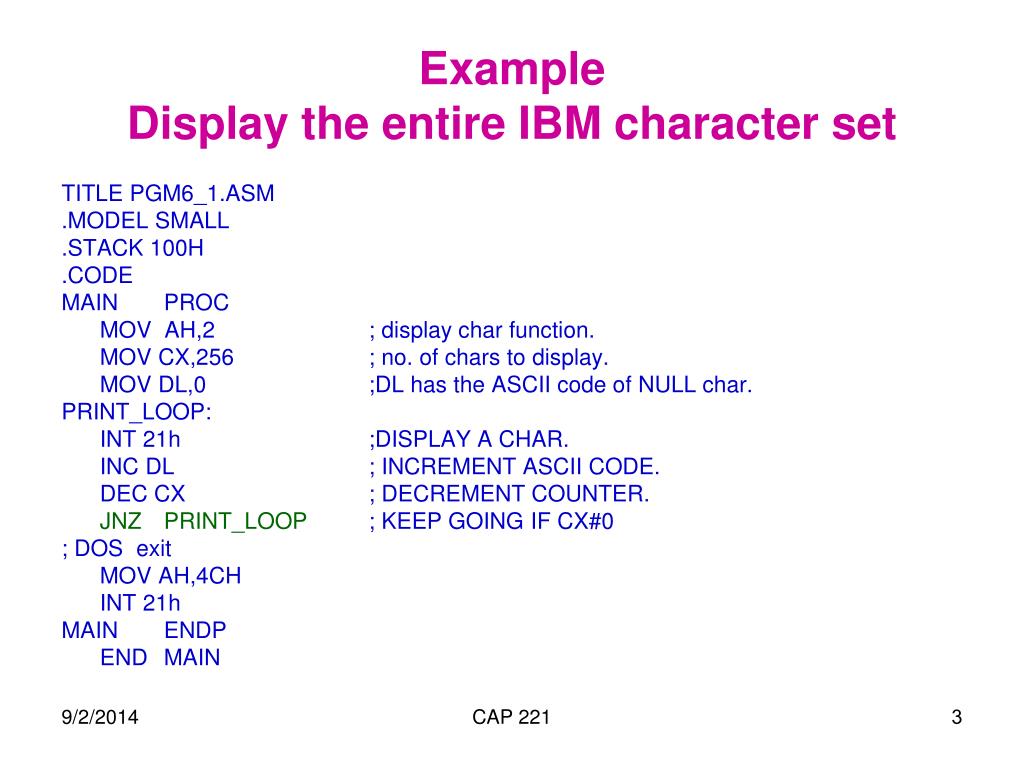 Example
Display the entire IBM character set

TITLE PGM6_1.ASM
.MODEL SMALL
.STACK 100H
.CODE
MAIN PROC
MOV AH,2 ; display char function.
MOV CX,256 ; no. of chars to display.
MOV DL,0 ;DL has the ASCII code of NULL char.
PRINT_LOOP:
INT 21h ;DISPLAY A CHAR.
INC DL ; INCREMENT ASCII CODE.
DEC CX ; DECREMENT COUNTER.
JNZ PRINT_LOOP ; KEEP GOING IF CX#0
; DOS exit
MOV AH,4CH
INT 21h
MAIN ENDP
END MAIN

9/2/2014 CAP 221 3